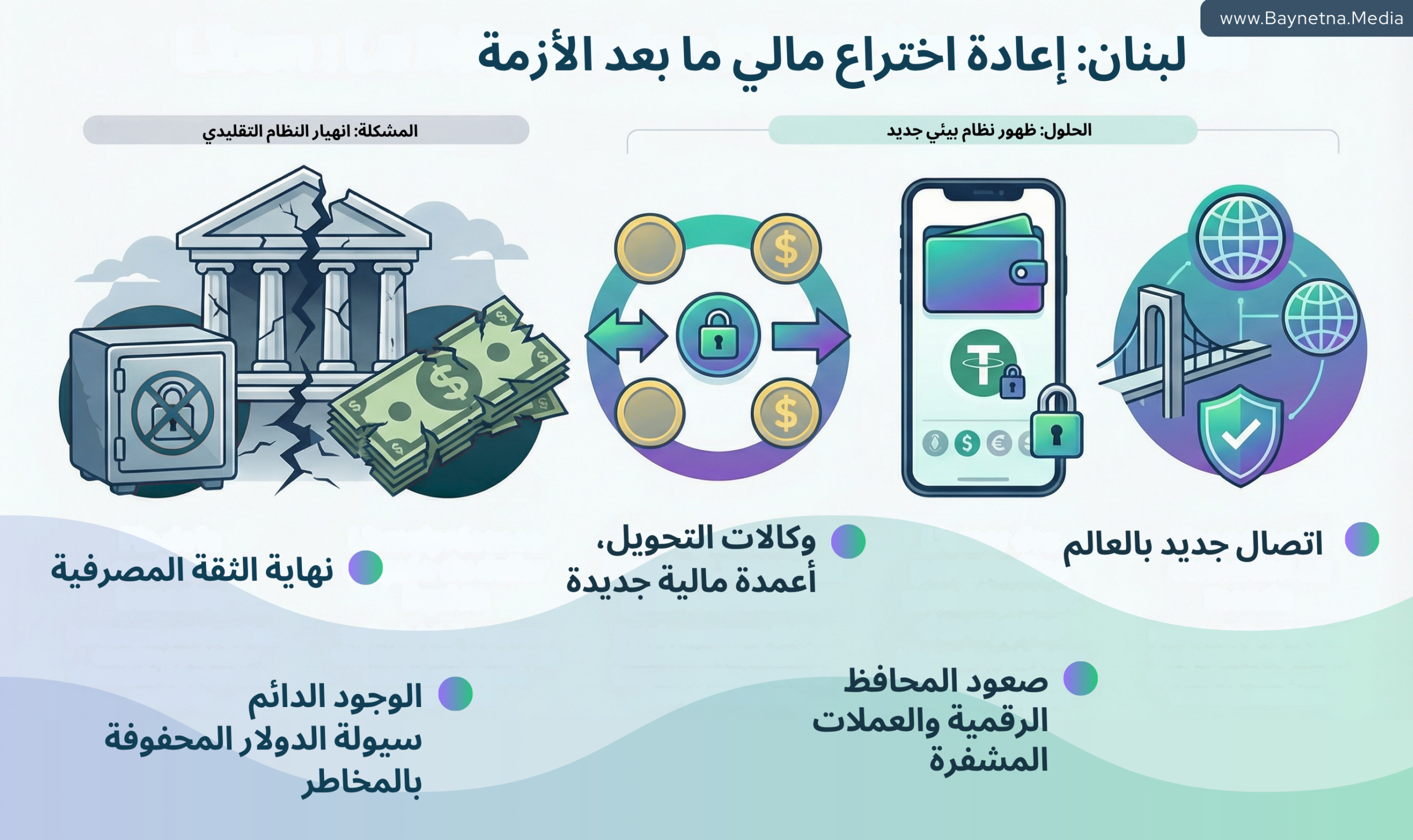 www.Baynetna.Media

لبنان: إعادة اختراع مالي ما بعد الأزمة

الحلول: ظهور نظام بيئي جديد

المشكلة: انهيار النظام التقليدي

اتصال جديد بالعالم

وكالات التحويل، أعمدة مالية جديدة

نهاية الثقة المصرفية

صعود المحافظ الرقمية والعملات المشفرة

الوجود الدائم سيولة الدولار المحفوفة بالمخاطر